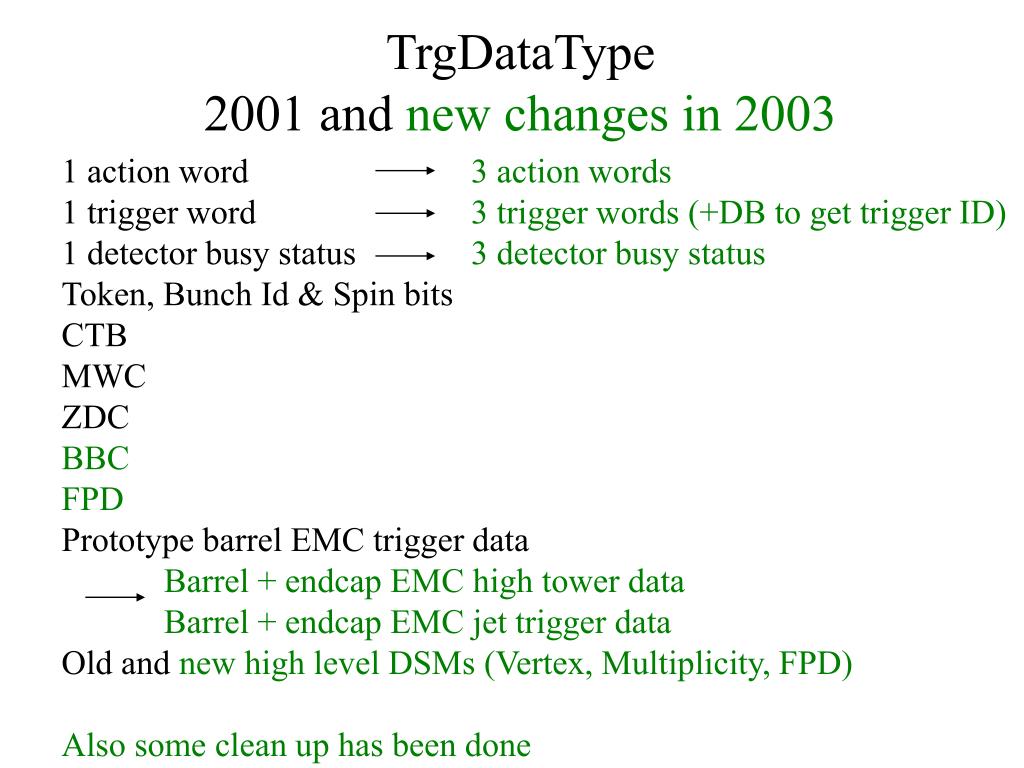 TrgDataType
2001 and new changes in 2003

1 action word → 3 action words
1 trigger word → 3 trigger words (+DB to get trigger ID)
1 detector busy status → 3 detector busy status
Token, Bunch Id & Spin bits
CTB
MWC
ZDC
BBC
FPD
Prototype barrel EMC trigger data
→ Barrel + endcap EMC high tower data
Barrel + endcap EMC jet trigger data
Old and new high level DSMs (Vertex, Multiplicity, FPD)

Also some clean up has been done